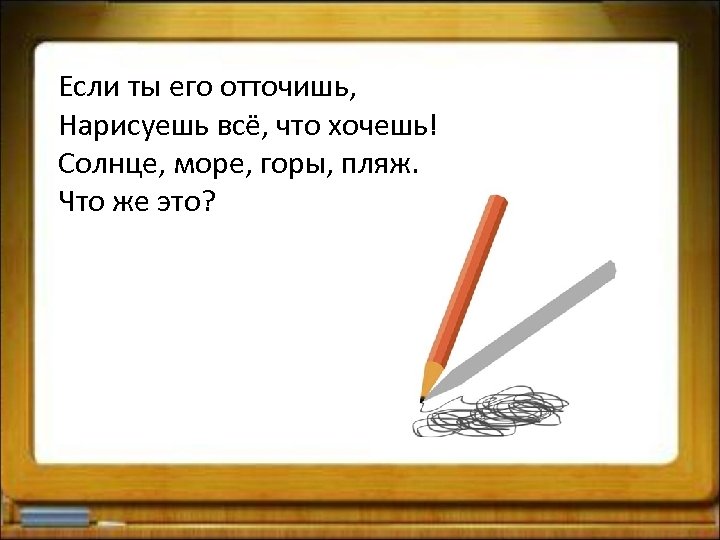 Если ты его отточишь,
Нарисуешь всё, что хочешь!
Солнце, море, горы, пляж.
Что же это?